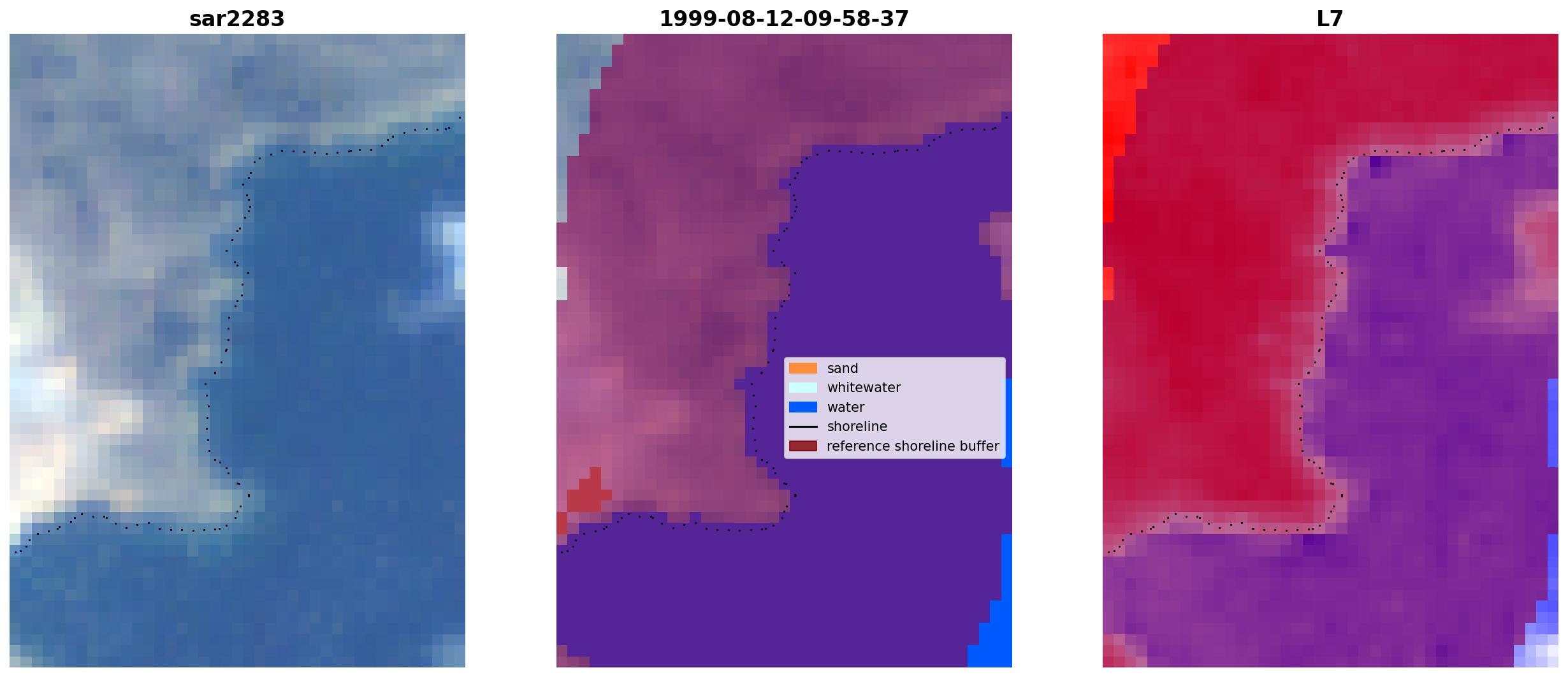 sar2283

1999-08-12-09-58-37

sand
whitewater
water
shoreline
reference shoreline buffer

L7